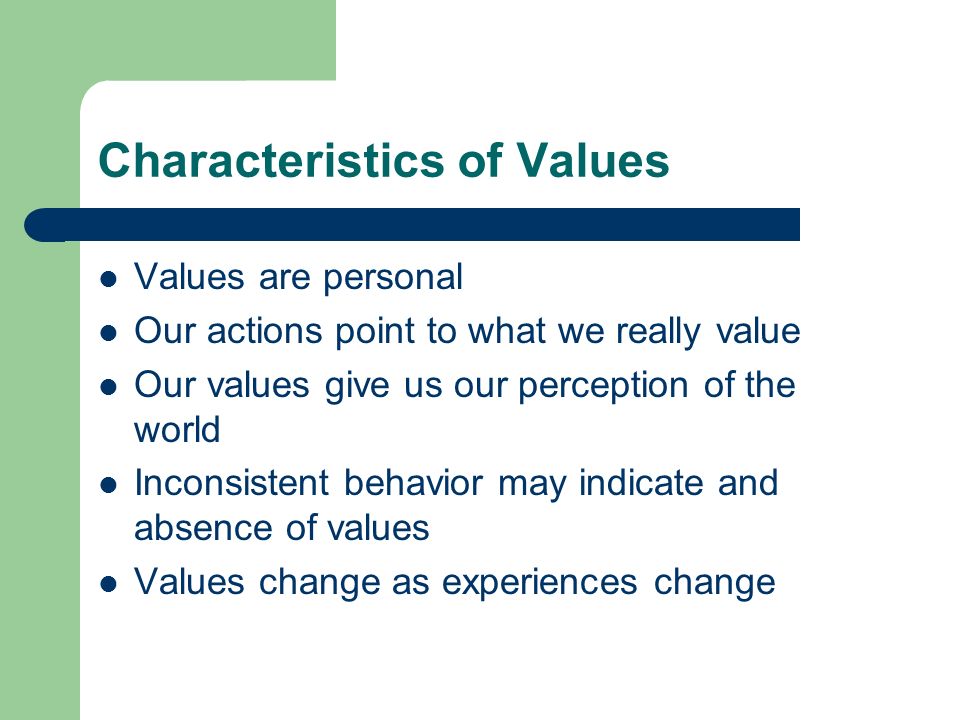 Characteristics of Values

- Values are personal
- Our actions point to what we really value
- Our values give us our perception of the world
- Inconsistent behavior may indicate and absence of values
- Values change as experiences change